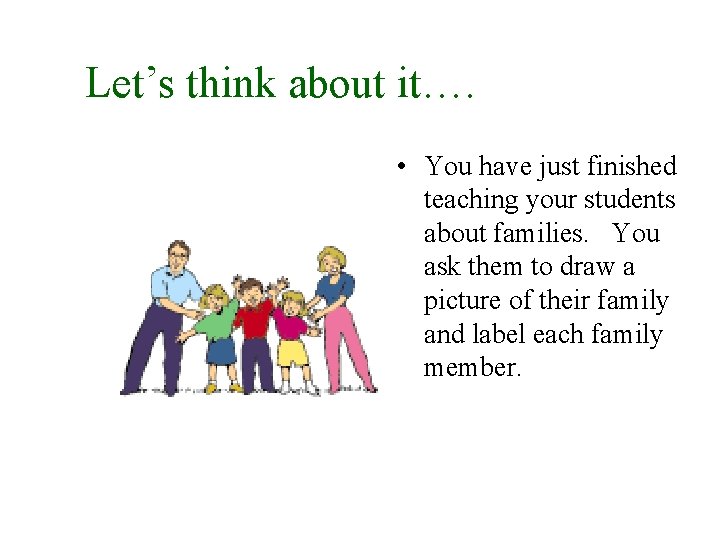 Let’s think about it….

• You have just finished teaching your students about families. You ask them to draw a picture of their family and label each family member.